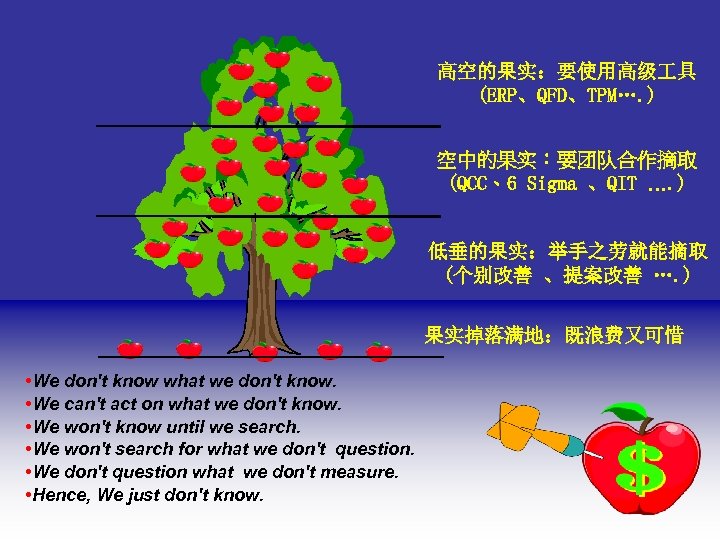 高空的果实：要使用高级工具
(ERP、QFD、TPM….)

空中的果实：要团队合作摘取
(QCC、6 Sigma 、QIT ….)

低垂的果实：举手之劳就能摘取
(个别改善 、提案改善 ….)

果实掉落满地：既浪费又可惜

•We don't know what we don't know.
•We can't act on what we don't know.
•We won't know until we search.
•We won't search for what we don't question.
•We don't question what we don't measure.
•Hence, We just don't know.

$